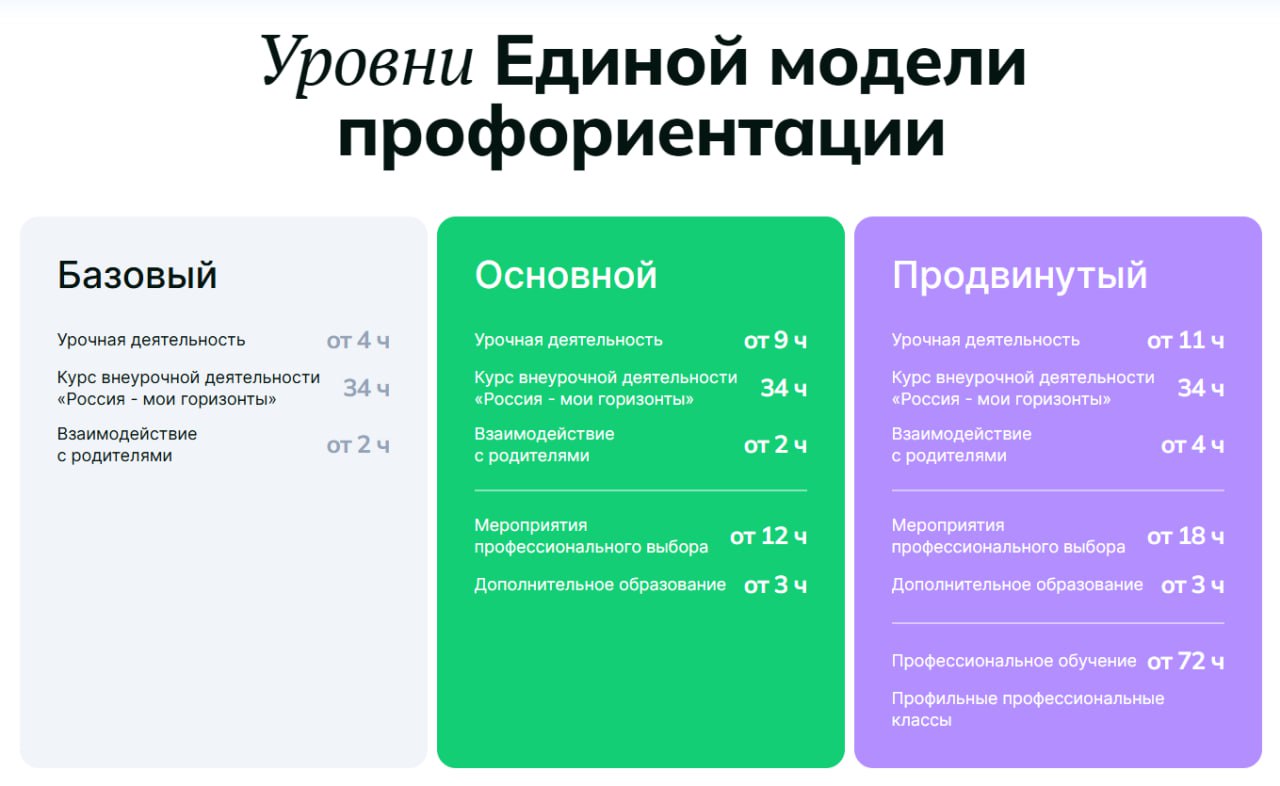 Уровни Единой модели профориентации

Базовый

Урочная деятельность от 4 ч

Курс внеурочной деятельности «Россия - мои горизонты» 34 ч

Взаимодействие с родителями от 2 ч

Основной

Урочная деятельность от 9 ч

Курс внеурочной деятельности «Россия - мои горизонты» 34 ч

Взаимодействие с родителями от 2 ч

Мероприятия профессионального выбора от 12 ч

Дополнительное образование от 3 ч

Продвинутый

Урочная деятельность от 11 ч

Курс внеурочной деятельности «Россия - мои горизонты» 34 ч

Взаимодействие с родителями от 4 ч

Мероприятия профессионального выбора от 18 ч

Дополнительное образование от 3 ч

Профессиональное обучение от 72 ч

Профильные профессиональные классы